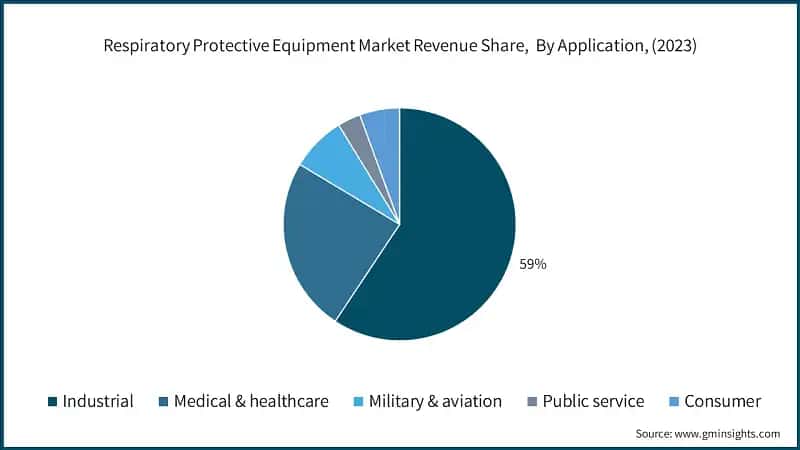 Respiratory Protective Equipment Market Revenue Share, By Application, (2023)

59%

Industrial
Medical & healthcare
Military & aviation
Public service
Consumer

Source: www.gminsights.com